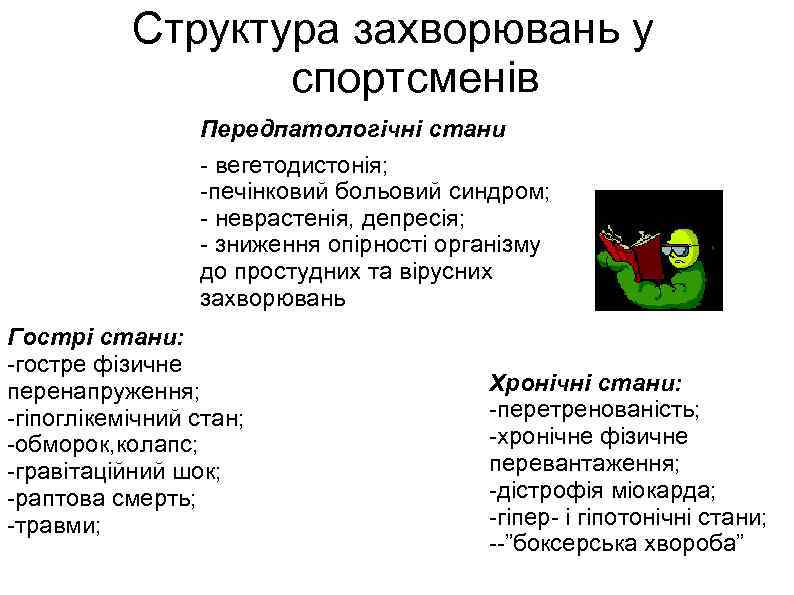 Структура захворювань у спортсменів

Передпатологічні стани

- вегетодистонія;
-печінковий больовий синдром;
- неврастенія, депресія;
- зниження опірності організму до простудних та вірусних захворювань

Гострі стани:
-гостре фізичне перенапруження;
-гіпоглікемічний стан;
-обморок,колапс;
-гравітаційний шок;
-раптова смерть;
-травми;

Хронічні стани:
-перетренованість;
-хронічне фізичне перевантаження;
-дістрофія міокарда;
-гіпер- і гіпотонічні стани;
--"боксерська хвороба"